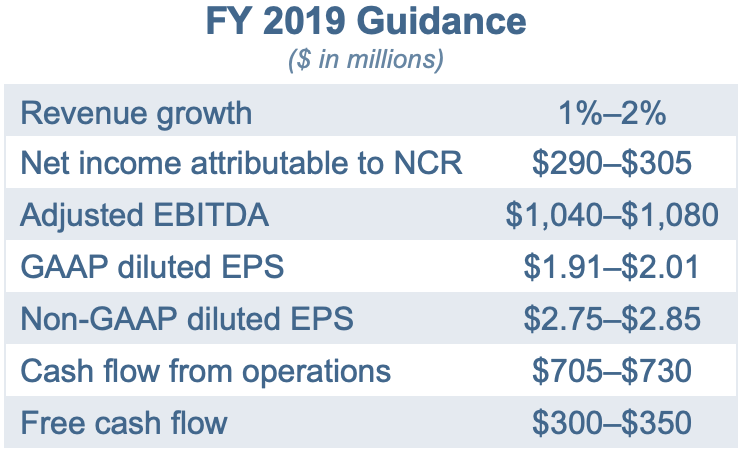 FY 2019 Guidance

($ in millions)

| | |
|---|---|
| Revenue growth | 1%–2% |
| Net income attributable to NCR | \$290–\$305 |
| Adjusted EBITDA | \$1,040–\$1,080 |
| GAAP diluted EPS | \$1.91–\$2.01 |
| Non-GAAP diluted EPS | \$2.75–\$2.85 |
| Cash flow from operations | \$705–\$730 |
| Free cash flow | \$300–\$350 |